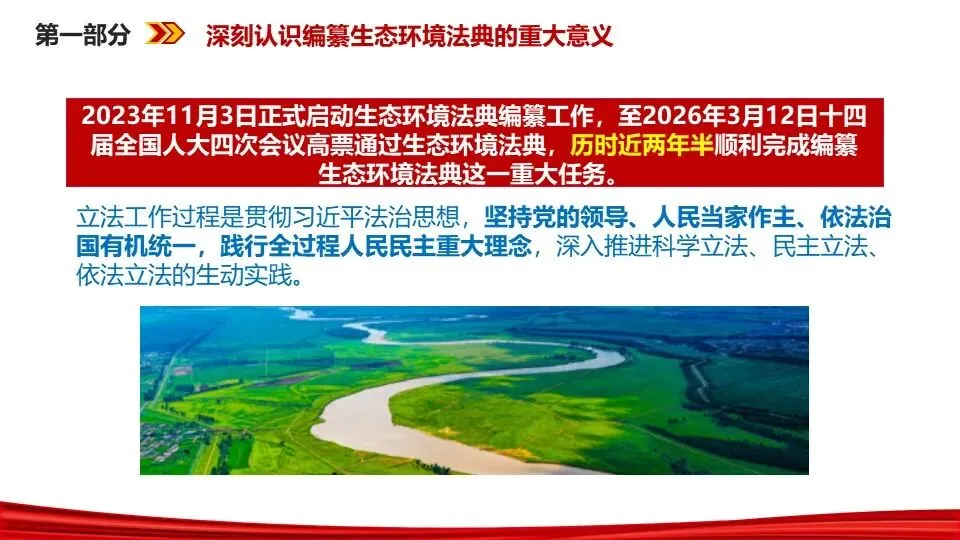 第一部分 深刻认识编纂生态环境法典的重大意义

2023年11月3日正式启动生态环境法典编纂工作，至2026年3月12日十四届全国人大四次会议高票通过生态环境法典，历时近两年半顺利完成编纂生态环境法典这一重大任务。

立法工作过程是贯彻习近平法治思想，坚持党的领导、人民当家作主、依法治国有机统一，践行全过程人民民主重大理念，深入推进科学立法、民主立法、依法立法的生动实践。